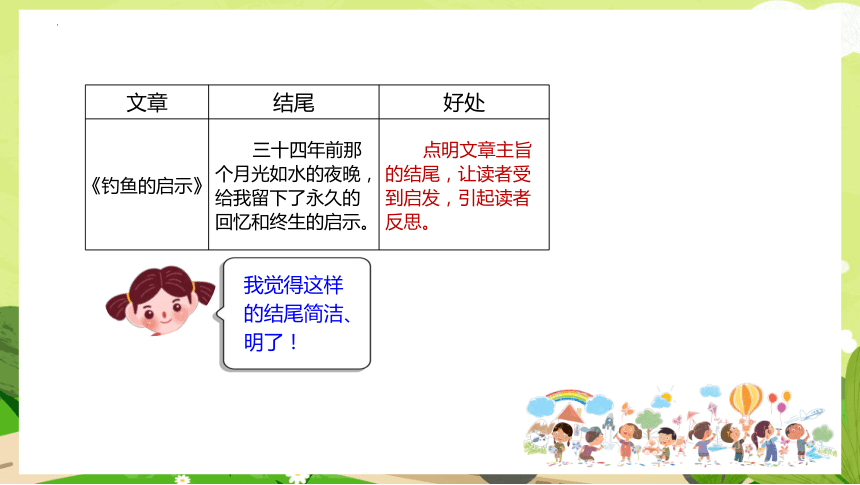 | 文章 | 结尾 | 好处 |
|---|---|---|
| 《钓鱼的启示》 | 三十四年前那个月光如水的夜晚，给我留下了永久的回忆和终生的启示。 | 点明文章主旨的结尾，让读者受到启发，引起读者反思。 |

我觉得这样的结尾简洁、明了！